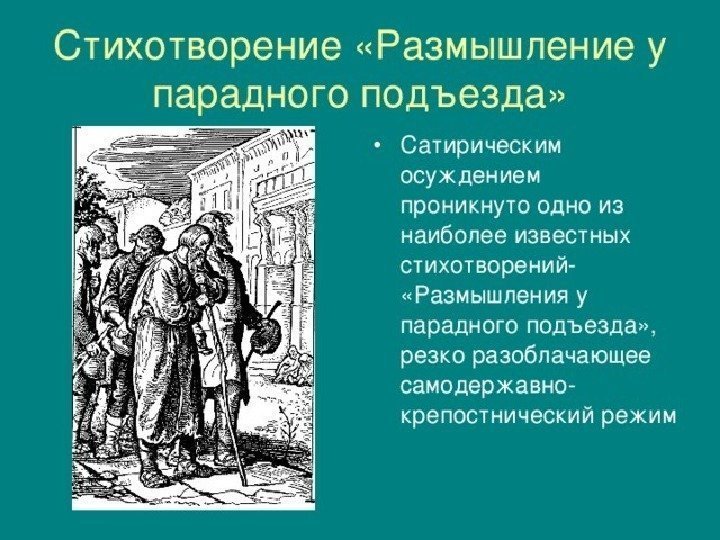 Стихотворение «Размышление у парадного подъезда»

• Сатирическим осуждением проникнуто одно из наиболее известных стихотворений- «Размышления у парадного подъезда», резко разоблачающее самодержавно-крепостнический режим